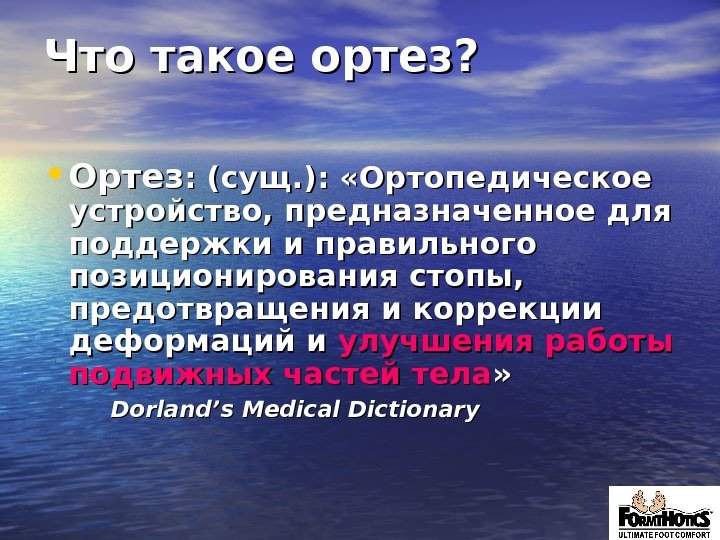 Что такое ортез?

• Ортез: (сущ.): «Ортопедическое устройство, предназначенное для поддержки и правильного позиционирования стопы, предотвращения и коррекции деформаций и улучшения работы подвижных частей тела»

Dorland's Medical Dictionary

FORMTHOTICS
ULTIMATE FOOT COMFORT